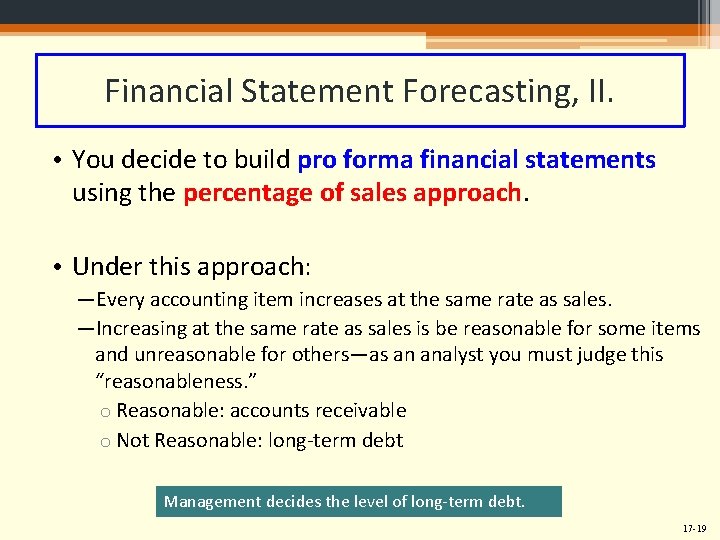 Financial Statement Forecasting, II.

• You decide to build pro forma financial statements using the percentage of sales approach.

• Under this approach:

—Every accounting item increases at the same rate as sales.

—Increasing at the same rate as sales is be reasonable for some items and unreasonable for others—as an analyst you must judge this "reasonableness."

o Reasonable: accounts receivable

o Not Reasonable: long-term debt

Management decides the level of long-term debt.

17-19